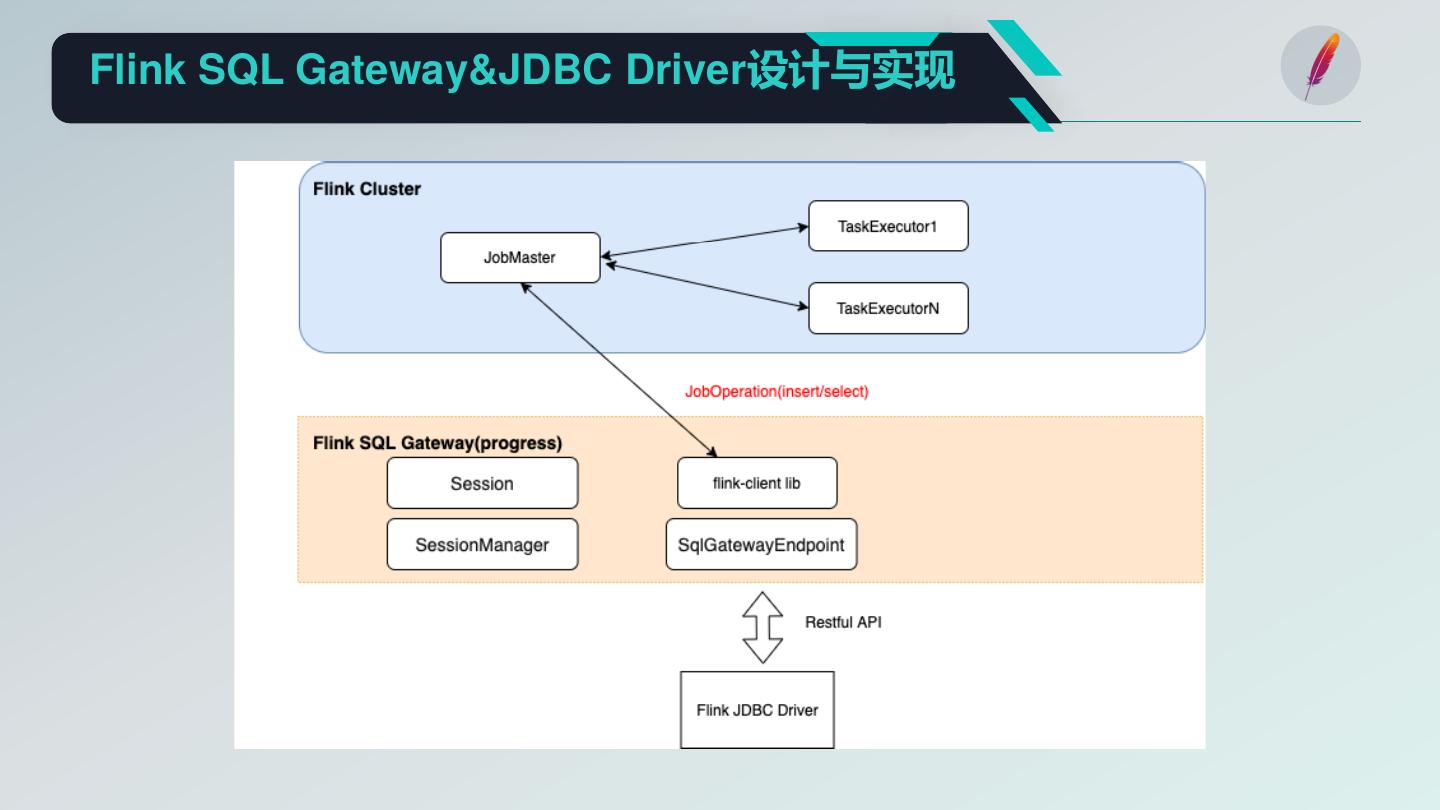 Flink SQL Gateway&JDBC Driver设计与实现

Flink Cluster

JobMaster

TaskExecutor1

TaskExecutorN

JobOperation(insert/select)

Flink SQL Gateway(progress)

Session

SessionManager

flink-client lib

SqlGatewayEndpoint

Restful API

Flink JDBC Driver